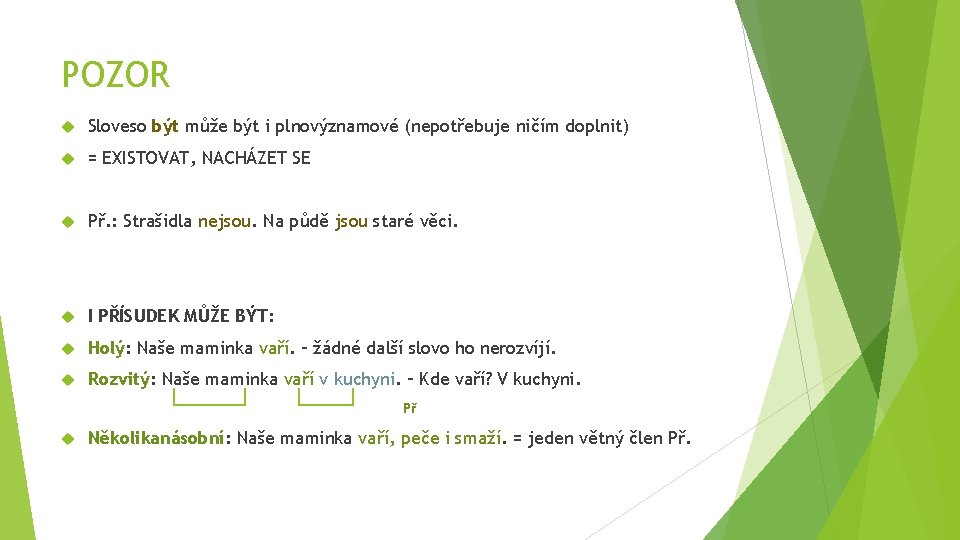 POZOR

Sloveso být může být i plnovýznamové (nepotřebuje ničím doplnit)

= EXISTOVAT, NACHÁZET SE

Př.: Strašidla nejsou. Na půdě jsou staré věci.

I PŘÍSUDEK MŮŽE BÝT:

Holý: Naše maminka vaří. – žádné další slovo ho nerozvíjí.

Rozvitý: Naše maminka vaří v kuchyni. – Kde vaří? V kuchyni.

Př

Několikanásobní: Naše maminka vaří, peče i smaží. = jeden větný člen Př.